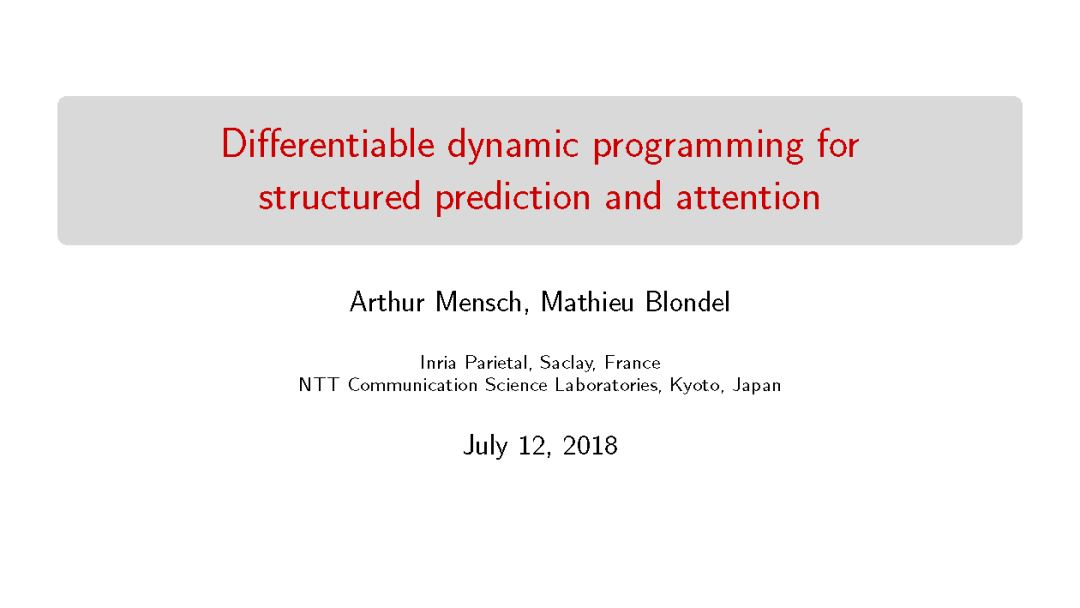 Differentiable dynamic programming for structured prediction and attention

Arthur Mensch, Mathieu Blondel

Inria Parietal, Saclay, France
NTT Communication Science Laboratories, Kyoto, Japan

July 12, 2018